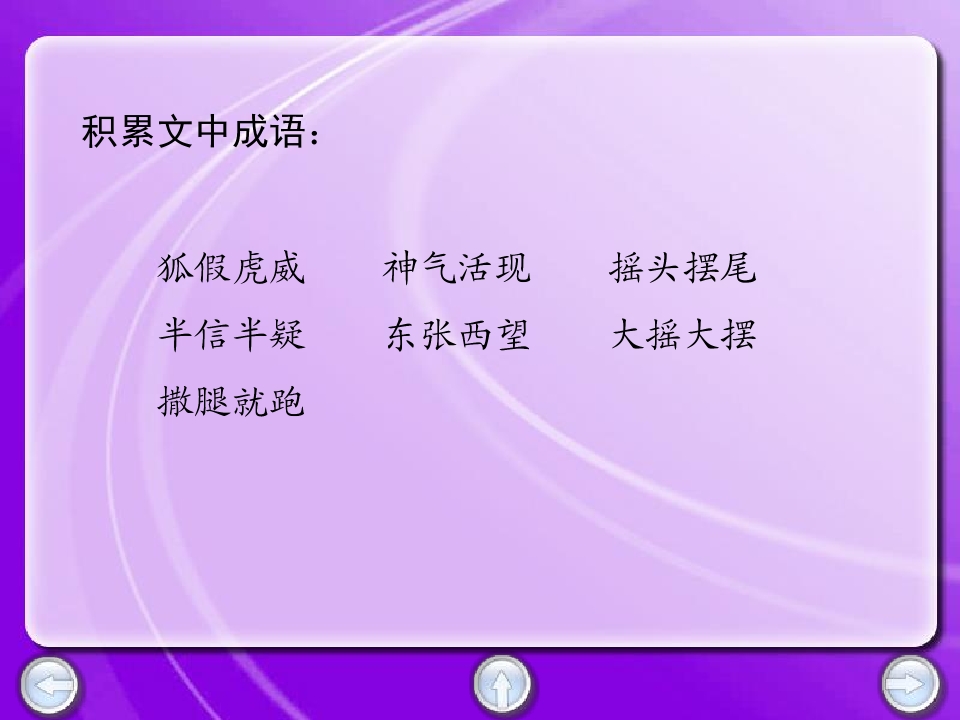 积累文中成语：

狐假虎威　神气活现　摇头摆尾
半信半疑　东张西望　大摇大摆
撒腿就跑